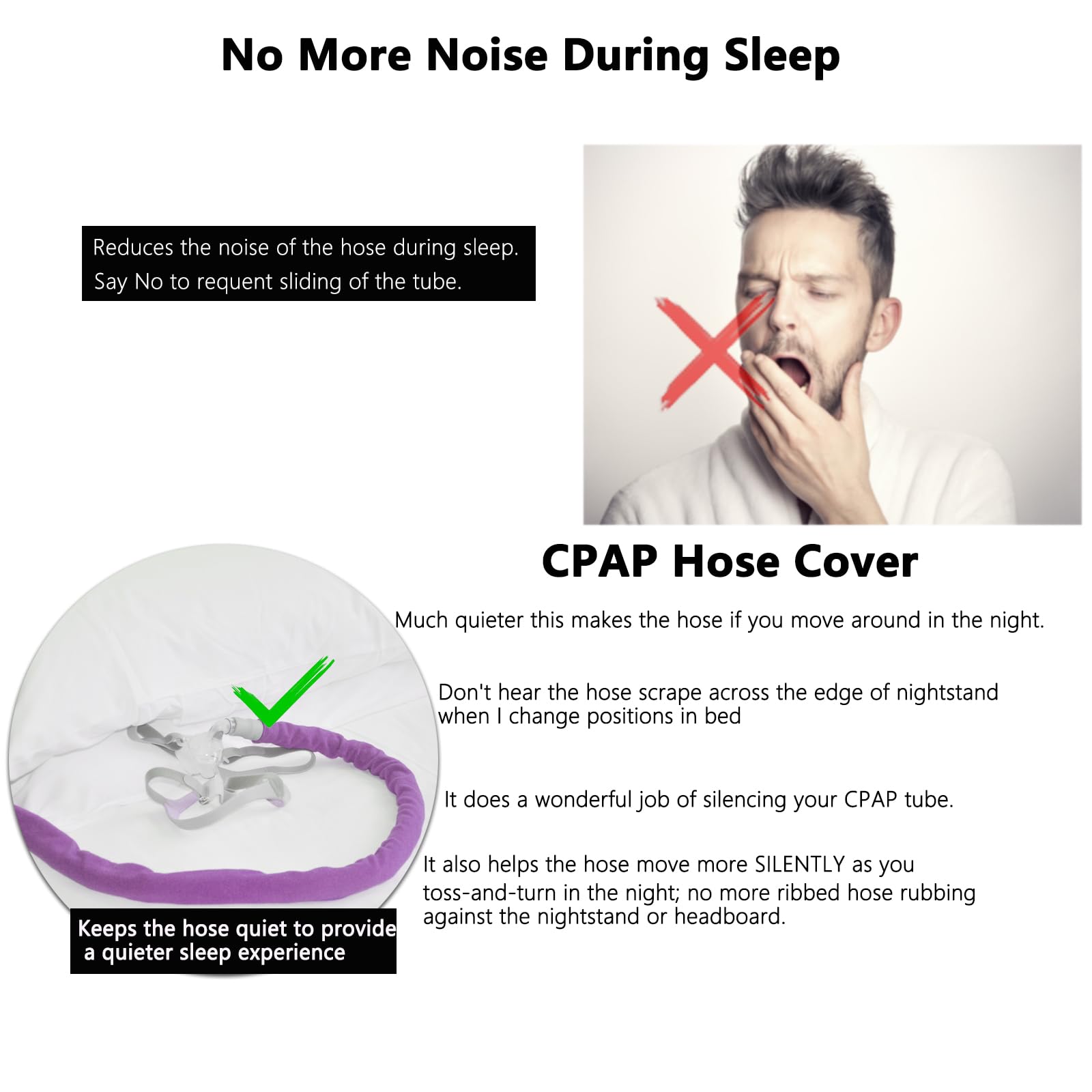 No More Noise During Sleep

Reduces the noise of the hose during sleep.
Say No to requent sliding of the tube.

CPAP Hose Cover

Much quieter this makes the hose if you move around in the night.

Don't hear the hose scrape across the edge of nightstand when I change positions in bed

It does a wonderful job of silencing your CPAP tube.

It also helps the hose move more SILENTLY as you toss-and-turn in the night; no more ribbed hose rubbing against the nightstand or headboard.

Keeps the hose quiet to provide a quieter sleep experience